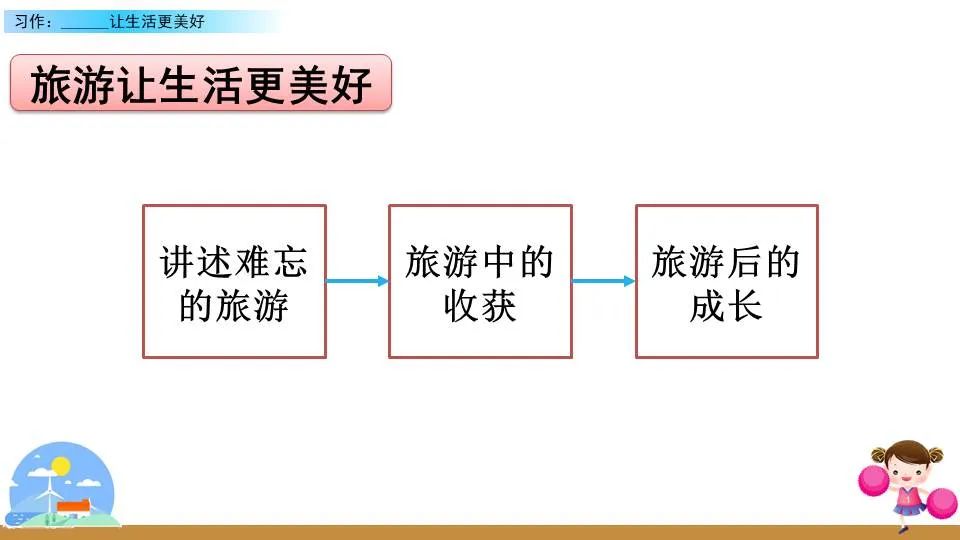 习作：______让生活更美好

旅游让生活更美好

讲述难忘的旅游

旅游中的收获

旅游后的成长